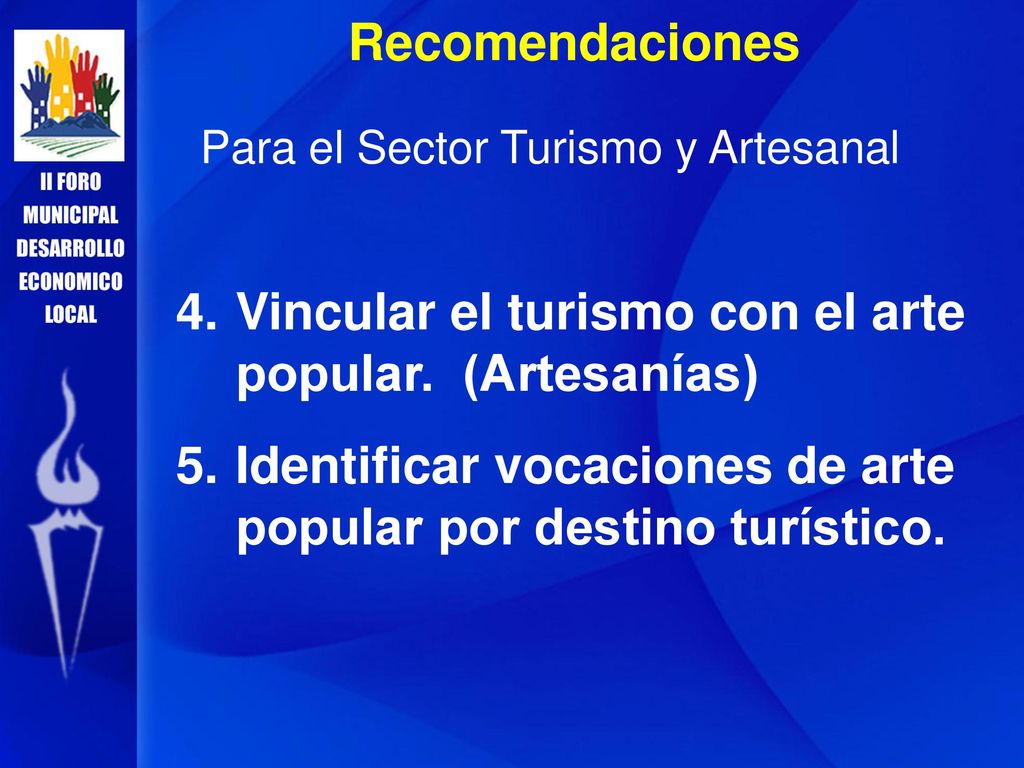 II FORO
MUNICIPAL
DESARROLLO
ECONOMICO
LOCAL

Recomendaciones

Para el Sector Turismo y Artesanal

4. Vincular el turismo con el arte popular. (Artesanías)

5. Identificar vocaciones de arte popular por destino turístico.